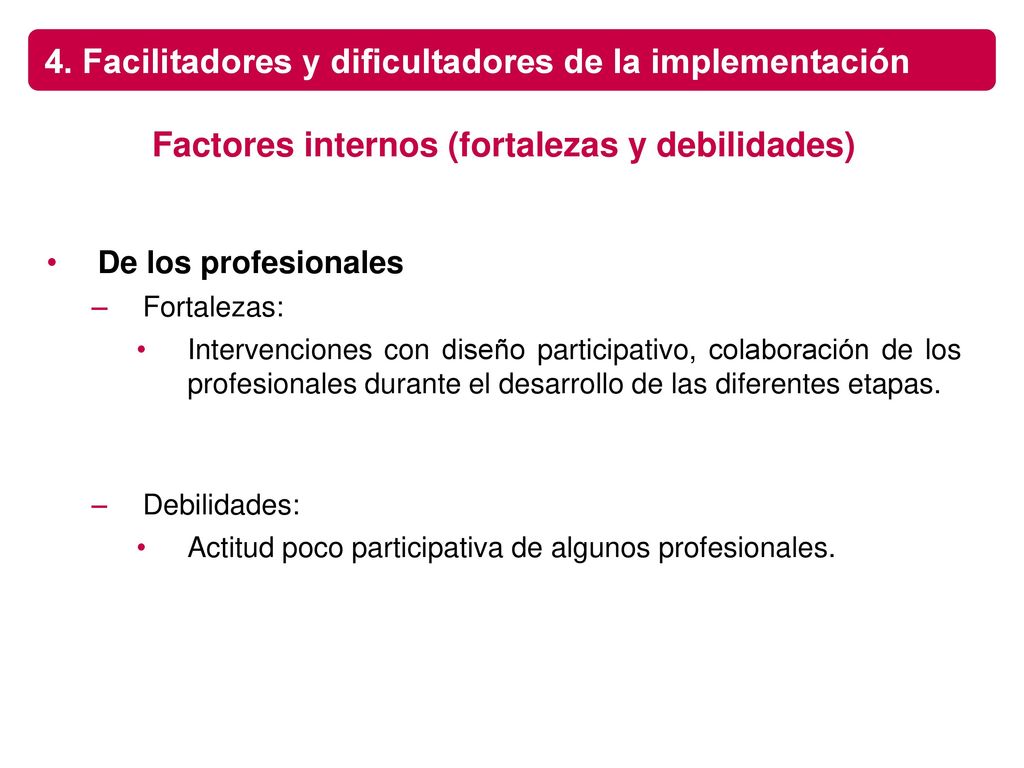 4. Facilitadores y dificultadores de la implementación

Factores internos (fortalezas y debilidades)

• De los profesionales
– Fortalezas:
• Intervenciones con diseño participativo, colaboración de los profesionales durante el desarrollo de las diferentes etapas.

– Debilidades:
• Actitud poco participativa de algunos profesionales.